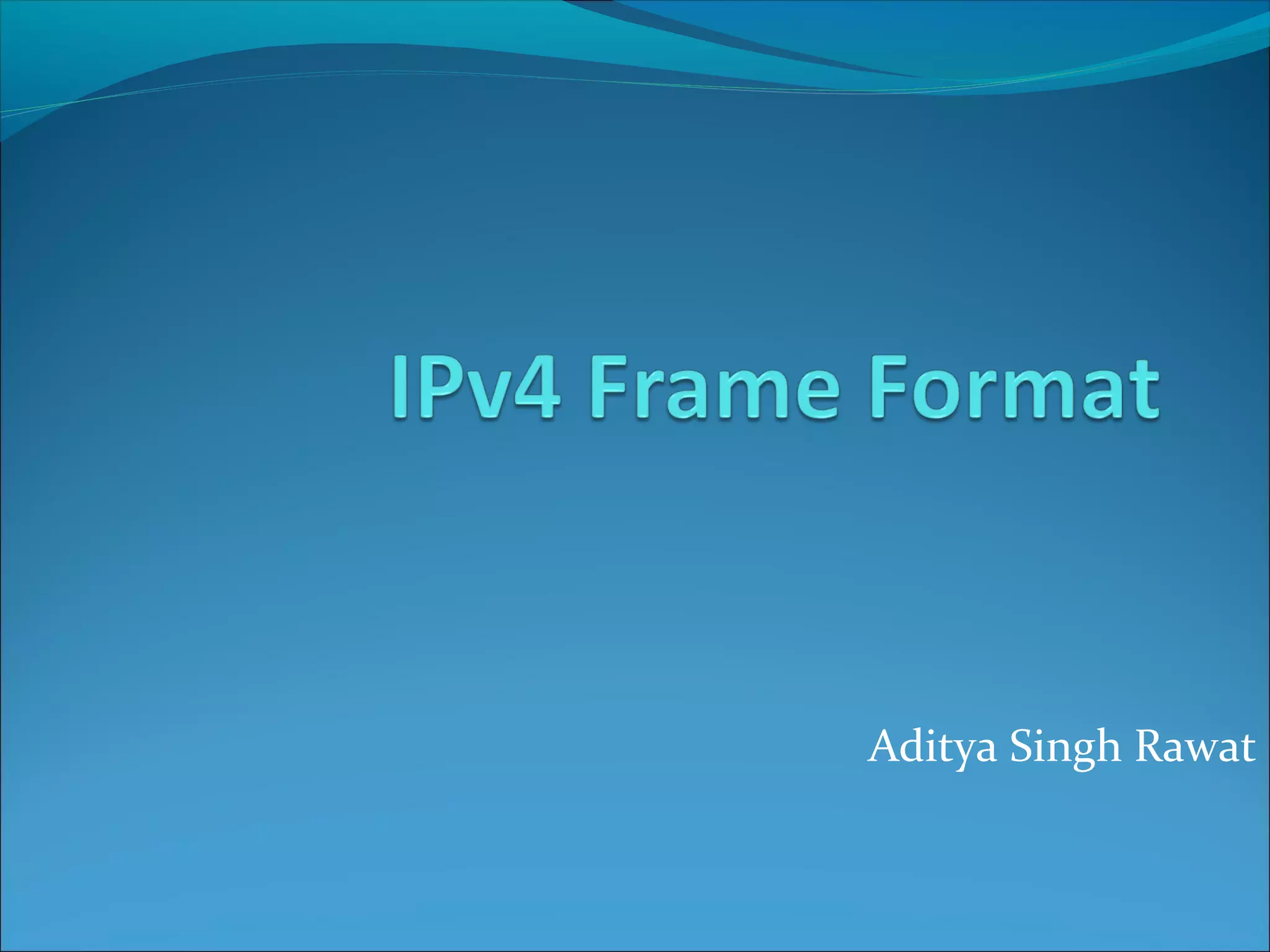 IPv4 Frame Format

Aditya Singh Rawat